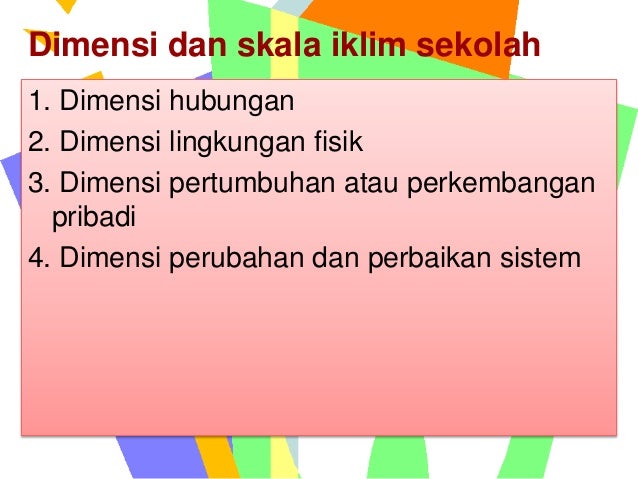 Dimensi dan skala iklim sekolah

1. Dimensi hubungan
2. Dimensi lingkungan fisik
3. Dimensi pertumbuhan atau perkembangan pribadi
4. Dimensi perubahan dan perbaikan sistem